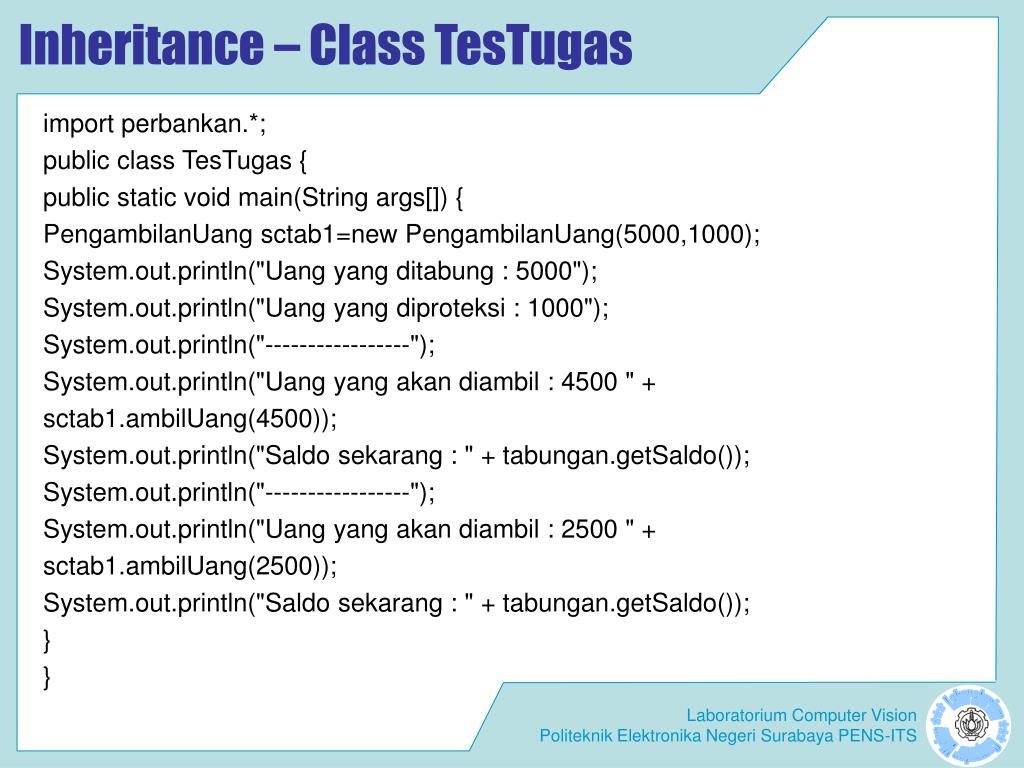 Inheritance – Class TesTugas

import perbankan.*;
public class TesTugas {
public static void main(String args[]) {
PengambilanUang sctab1=new PengambilanUang(5000,1000);
System.out.println("Uang yang ditabung : 5000");
System.out.println("Uang yang diproteksi : 1000");
System.out.println("-----------------");
System.out.println("Uang yang akan diambil : 4500 " + sctab1.ambilUang(4500));
System.out.println("Saldo sekarang : " + tabungan.getSaldo());
System.out.println("-----------------");
System.out.println("Uang yang akan diambil : 2500 " + sctab1.ambilUang(2500));
System.out.println("Saldo sekarang : " + tabungan.getSaldo());
}
}

Laboratorium Computer Vision
Politeknik Elektronika Negeri Surabaya PENS-ITS